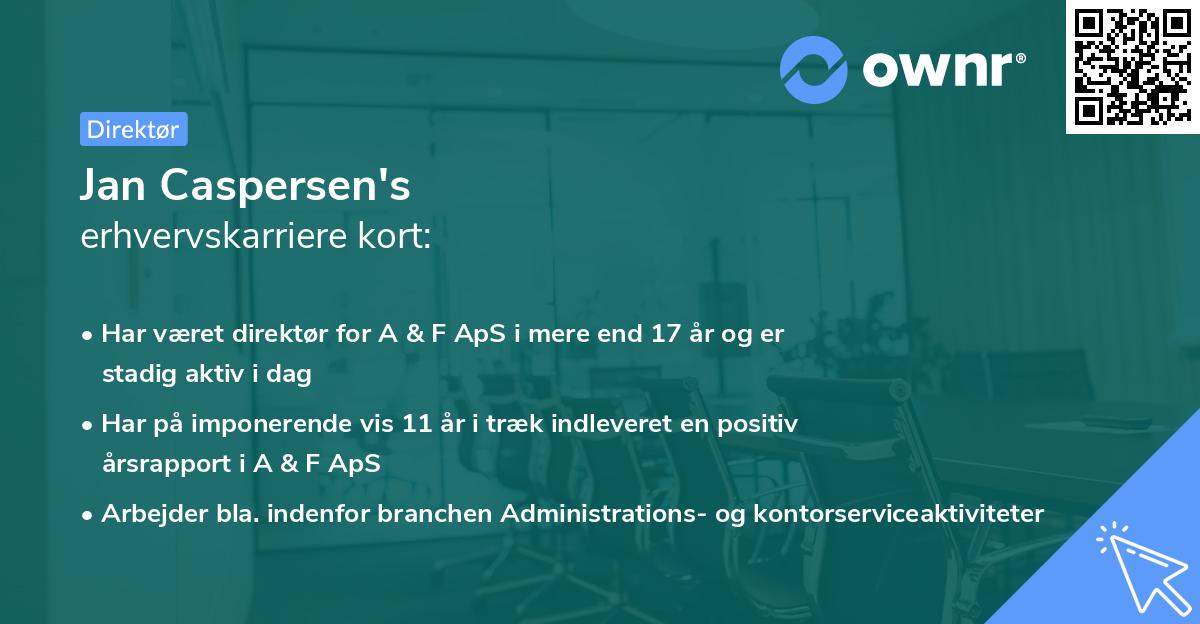 ownr®

Direktør

Jan Caspersen's
erhvervskarriere kort:

• Har været direktør for A & F ApS i mere end 17 år og er stadig aktiv i dag
• Har på imponerende vis 11 år i træk indleveret en positiv årsrapport i A & F ApS
• Arbejder bla. indenfor branchen Administrations- og kontorserviceaktiviteter